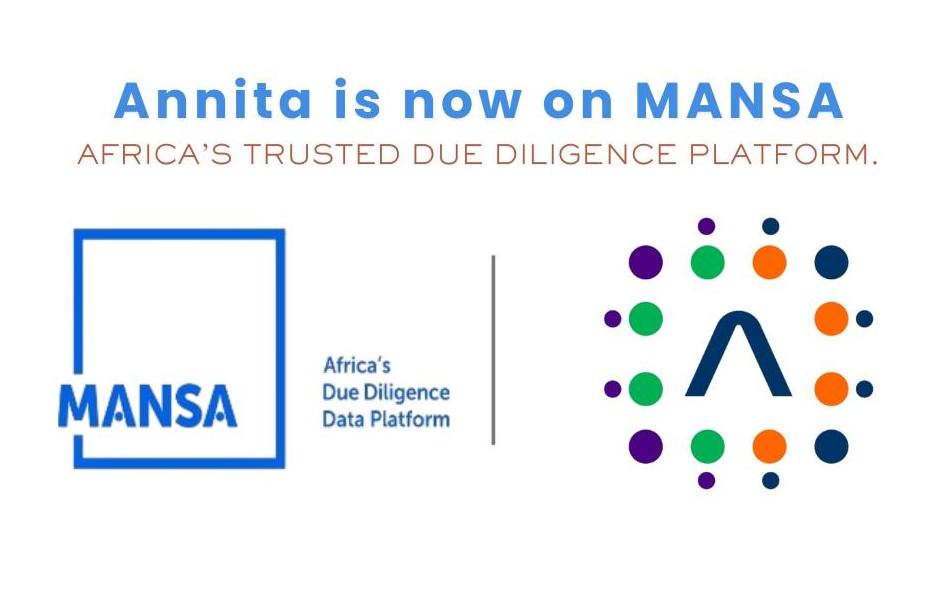 Annita is now on MANSA
AFRICA'S TRUSTED DUE DILIGENCE PLATFORM.

MANSA

Africa's
Due Diligence
Data Platform